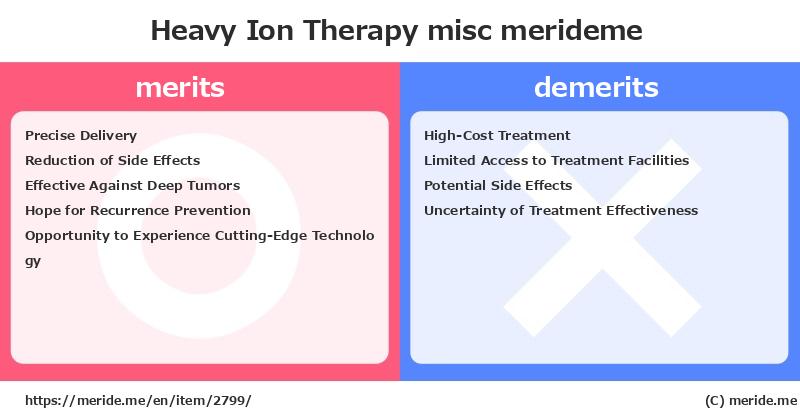 Heavy Ion Therapy misc merideme

merits

Precise Delivery
Reduction of Side Effects
Effective Against Deep Tumors
Hope for Recurrence Prevention
Opportunity to Experience Cutting-Edge Technology

demerits

High-Cost Treatment
Limited Access to Treatment Facilities
Potential Side Effects
Uncertainty of Treatment Effectiveness

https://meride.me/en/item/2799/

(C) meride.me